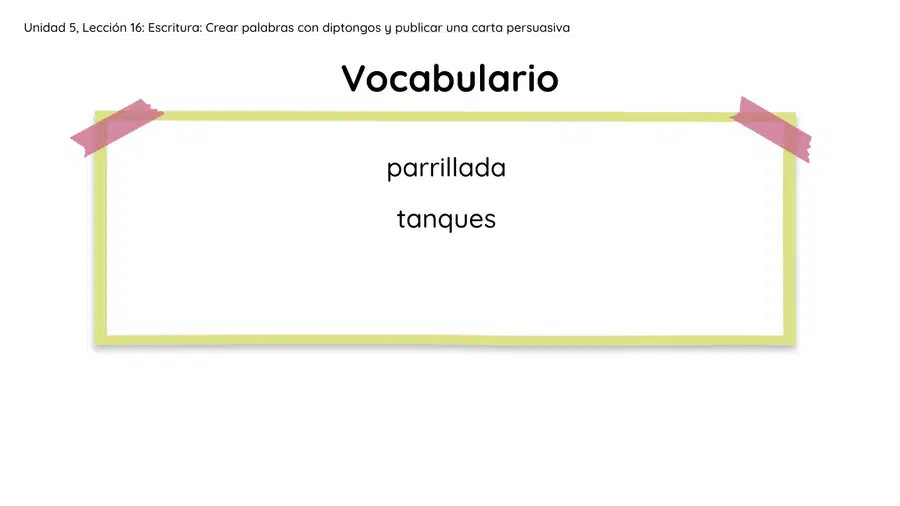 Unidad 5, Lección 16: Escritura: Crear palabras con diptongos y publicar una carta persuasiva

Vocabulario

parrillada

tanques